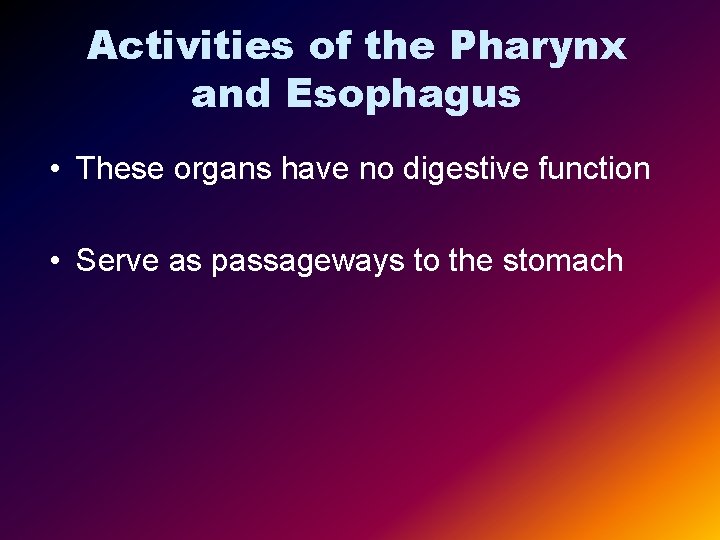 Activities of the Pharynx and Esophagus

• These organs have no digestive function

• Serve as passageways to the stomach